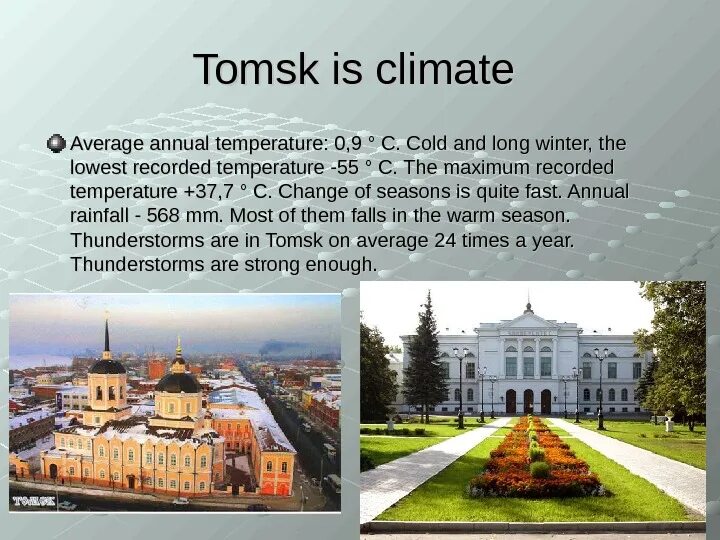 Tomsk is climate

Average annual temperature: 0,9 ° C. Cold and long winter, the lowest recorded temperature -55 ° C. The maximum recorded temperature +37,7 ° C. Change of seasons is quite fast. Annual rainfall - 568 mm. Most of them falls in the warm season. Thunderstorms are in Tomsk on average 24 times a year. Thunderstorms are strong enough.

TOMSK